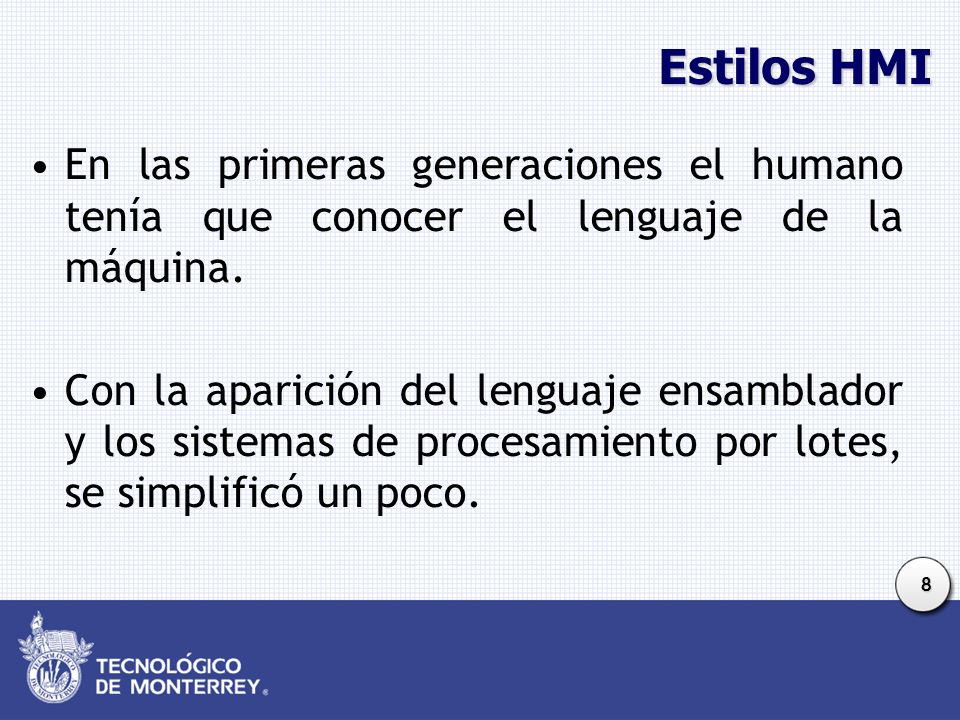 Estilos HMI

• En las primeras generaciones el humano tenía que conocer el lenguaje de la máquina.

• Con la aparición del lenguaje ensamblador y los sistemas de procesamiento por lotes, se simplificó un poco.

8

TECNOLÓGICO DE MONTERREY®